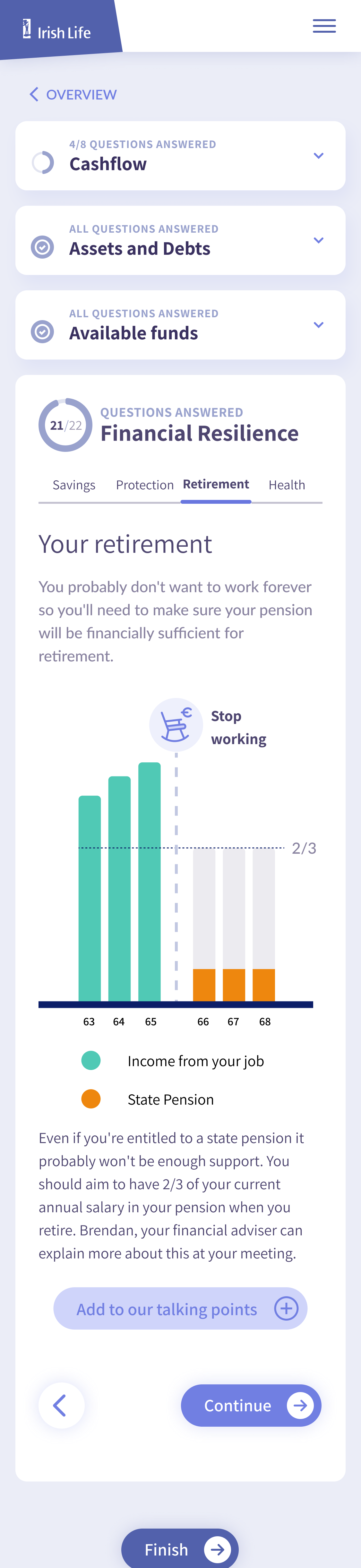 Irish Life

OVERVIEW

4/8 QUESTIONS ANSWERED
Cashflow

ALL QUESTIONS ANSWERED
Assets and Debts

ALL QUESTIONS ANSWERED
Available funds

21/22
QUESTIONS ANSWERED
Financial Resilience

Savings Protection Retirement Health

Your retirement

You probably don't want to work forever so you'll need to make sure your pension will be financially sufficient for retirement.

Stop working

2/3

63 64 65 66 67 68

Income from your job

State Pension

Even if you're entitled to a state pension it probably won't be enough support. You should aim to have 2/3 of your current annual salary in your pension when you retire. Brendan, your financial adviser can explain more about this at your meeting.

Add to our talking points

Continue

Finish